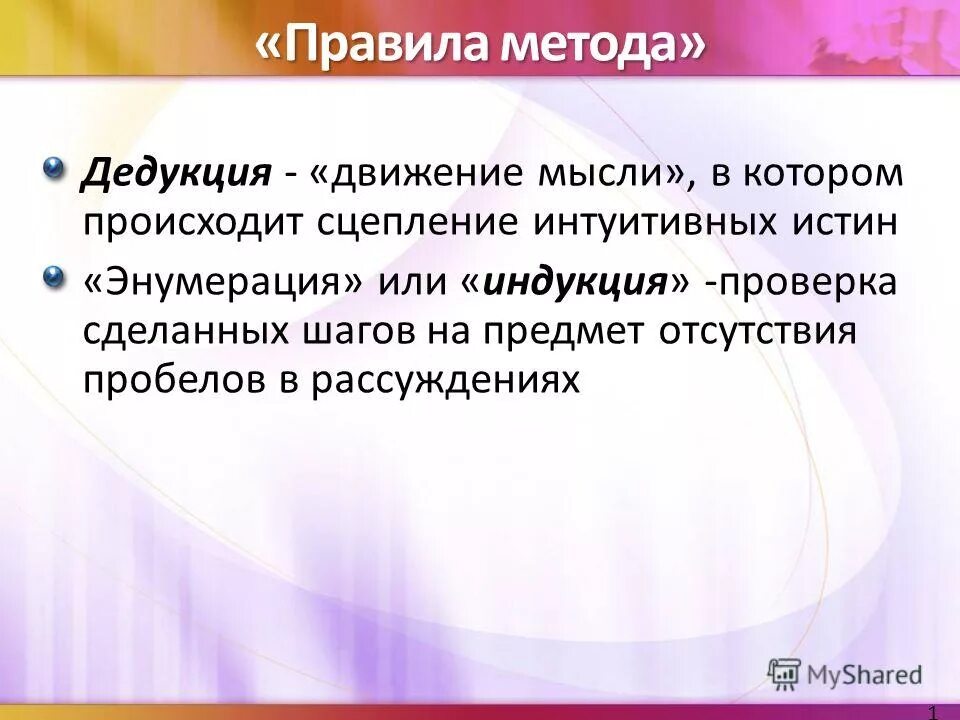 «Правила метода»

Дедукция - «движение мысли», в котором происходит сцепление интуитивных истин

«Энумерация» или «индукция» -проверка сделанных шагов на предмет отсутствия пробелов в рассуждениях

MyShared

1